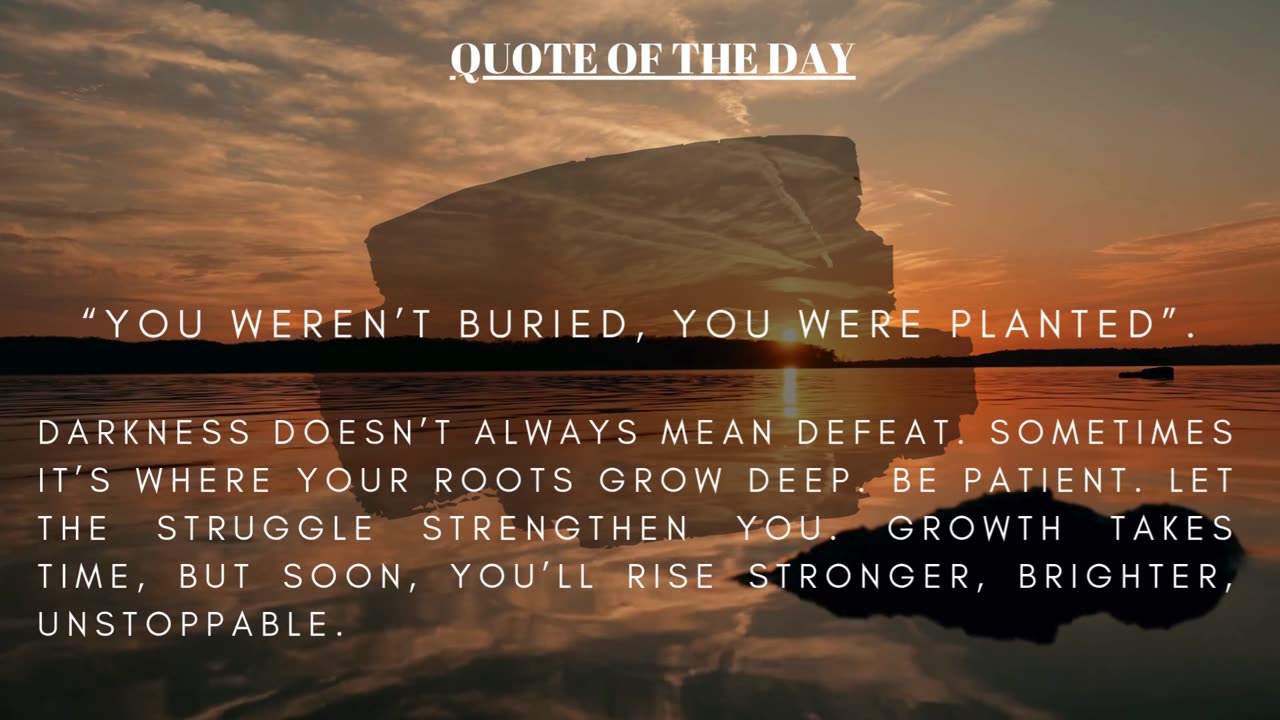 QUOTE OF THE DAY

“YOU WEREN’T BURIED, YOU WERE PLANTED”.

DARKNESS DOESN’T ALWAYS MEAN DEFEAT. SOMETIMES IT’S WHERE YOUR ROOTS GROW DEEP. BE PATIENT. LET THE STRUGGLE STRENGTHEN YOU. GROWTH TAKES TIME, BUT SOON, YOU’LL RISE STRONGER, BRIGHTER, UNSTOPPABLE.